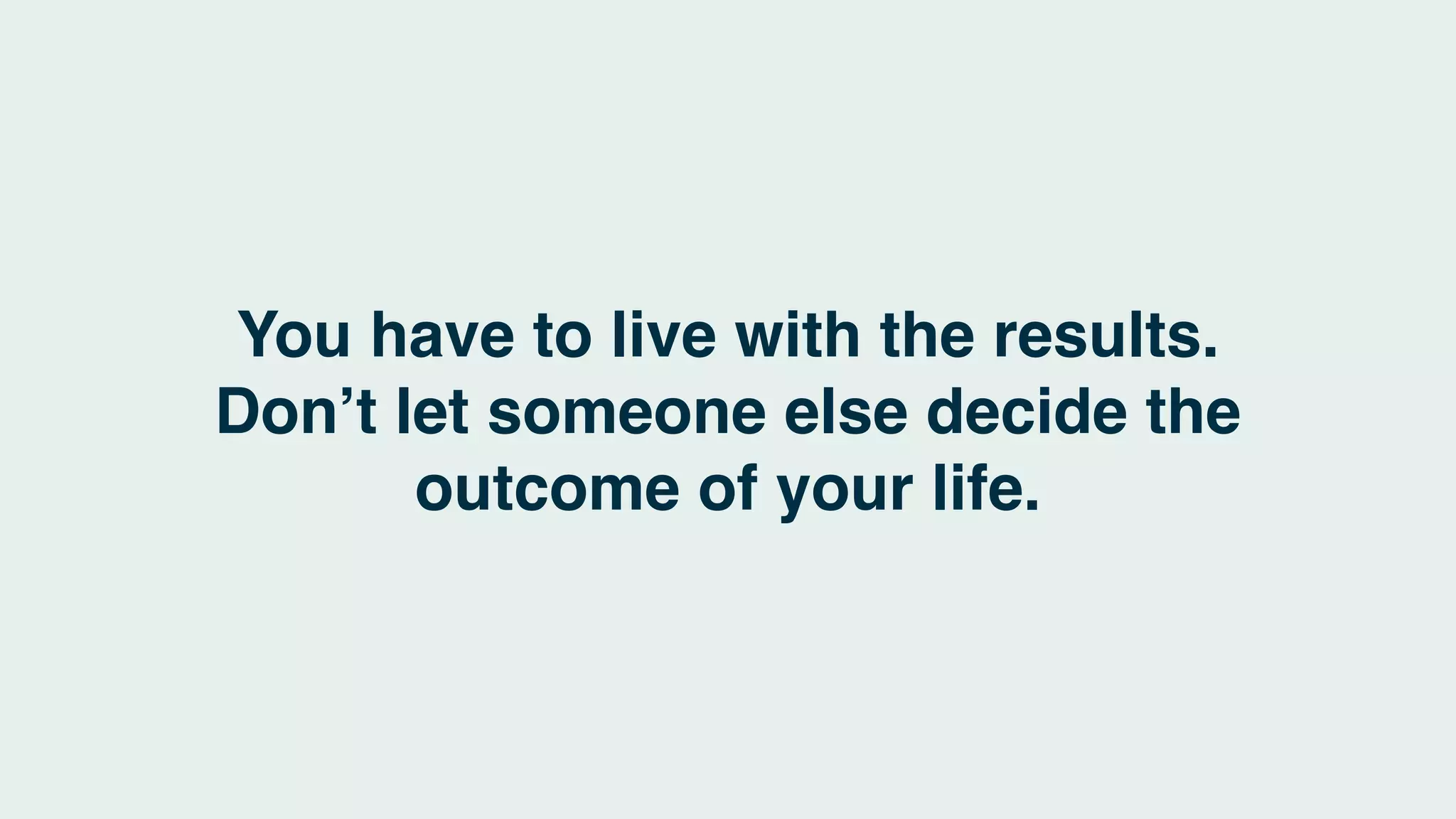 You have to live with the results. Don’t let someone else decide the outcome of your life.